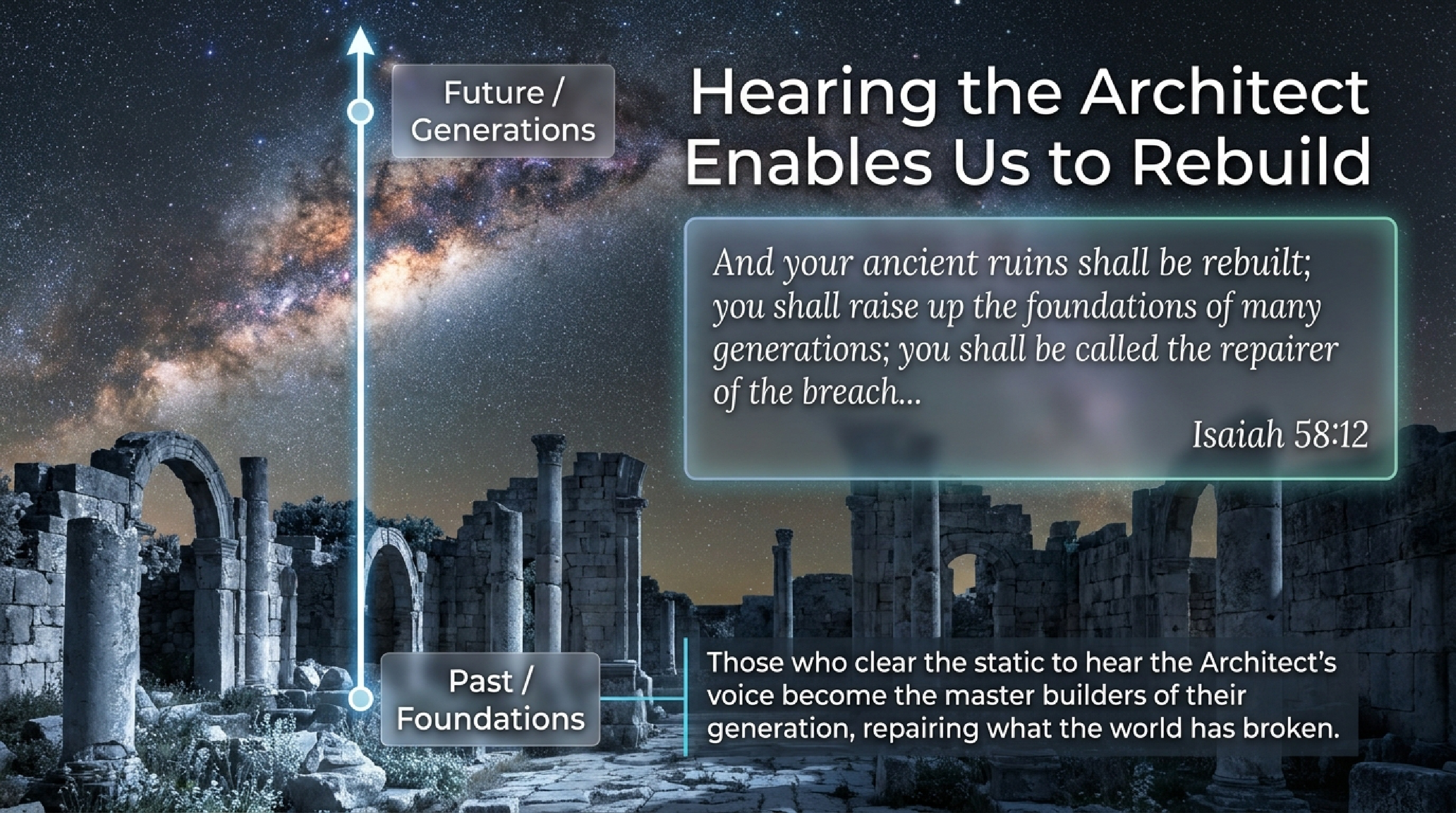 Future / Generations

Hearing the Architect Enables Us to Rebuild

And your ancient ruins shall be rebuilt; you shall raise up the foundations of many generations; you shall be called the repairer of the breach...

Isaiah 58:12

Past / Foundations

Those who clear the static to hear the Architect's voice become the master builders of their generation, repairing what the world has broken.